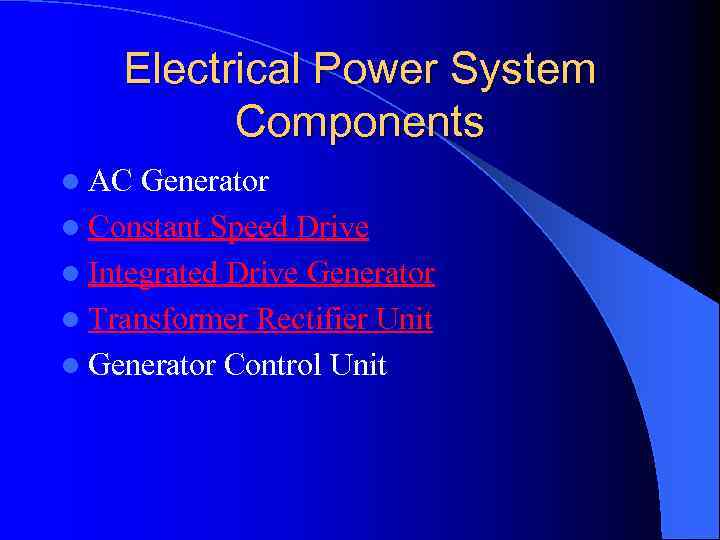 Electrical Power System Components

- AC Generator
- Constant Speed Drive
- Integrated Drive Generator
- Transformer Rectifier Unit
- Generator Control Unit